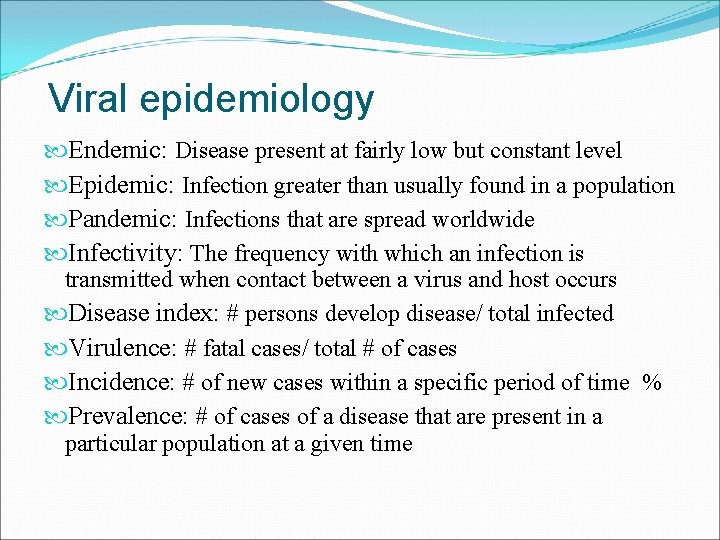 Viral epidemiology

Endemic: Disease present at fairly low but constant level

Epidemic: Infection greater than usually found in a population

Pandemic: Infections that are spread worldwide

Infectivity: The frequency with which an infection is transmitted when contact between a virus and host occurs

Disease index: # persons develop disease/ total infected

Virulence: # fatal cases/ total # of cases

Incidence: # of new cases within a specific period of time %

Prevalence: # of cases of a disease that are present in a particular population at a given time